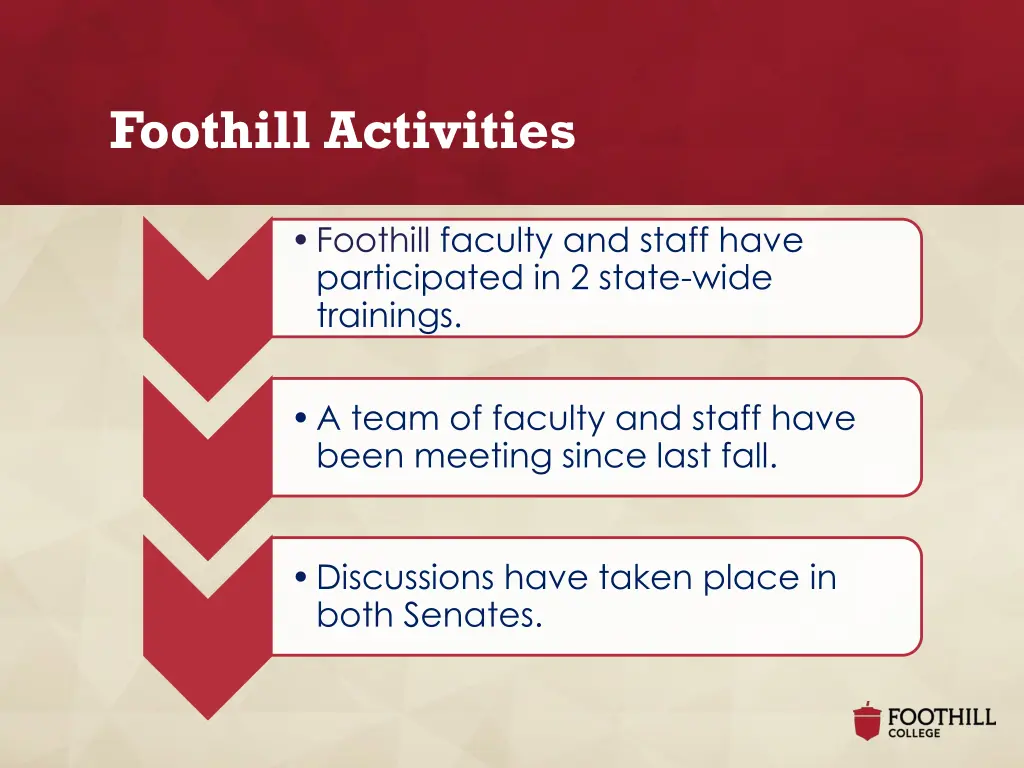 Foothill Activities

• Foothill faculty and staff have participated in 2 state-wide trainings.

• A team of faculty and staff have been meeting since last fall.

• Discussions have taken place in both Senates.

FOOTHILL COLLEGE